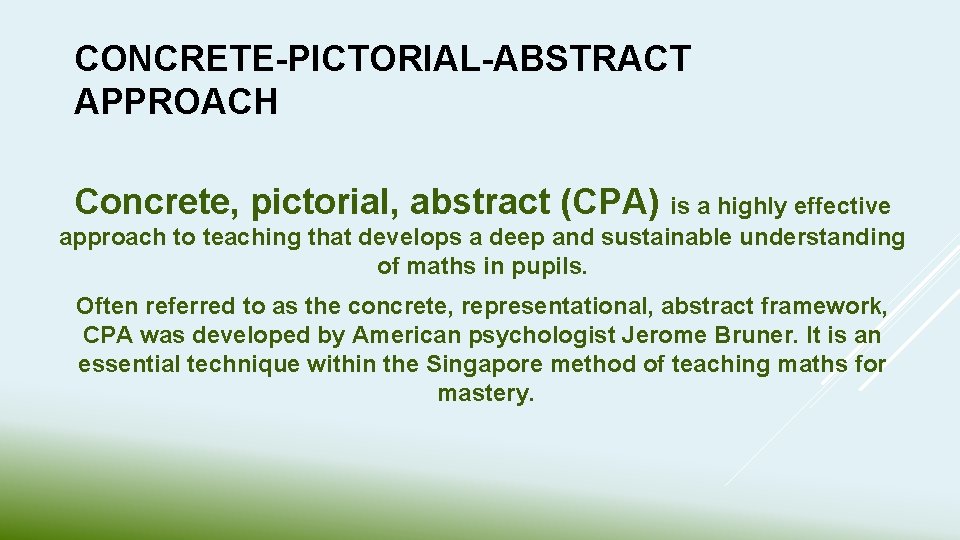 CONCRETE-PICTORIAL-ABSTRACT APPROACH

Concrete, pictorial, abstract (CPA) is a highly effective approach to teaching that develops a deep and sustainable understanding of maths in pupils.

Often referred to as the concrete, representational, abstract framework, CPA was developed by American psychologist Jerome Bruner. It is an essential technique within the Singapore method of teaching maths for mastery.